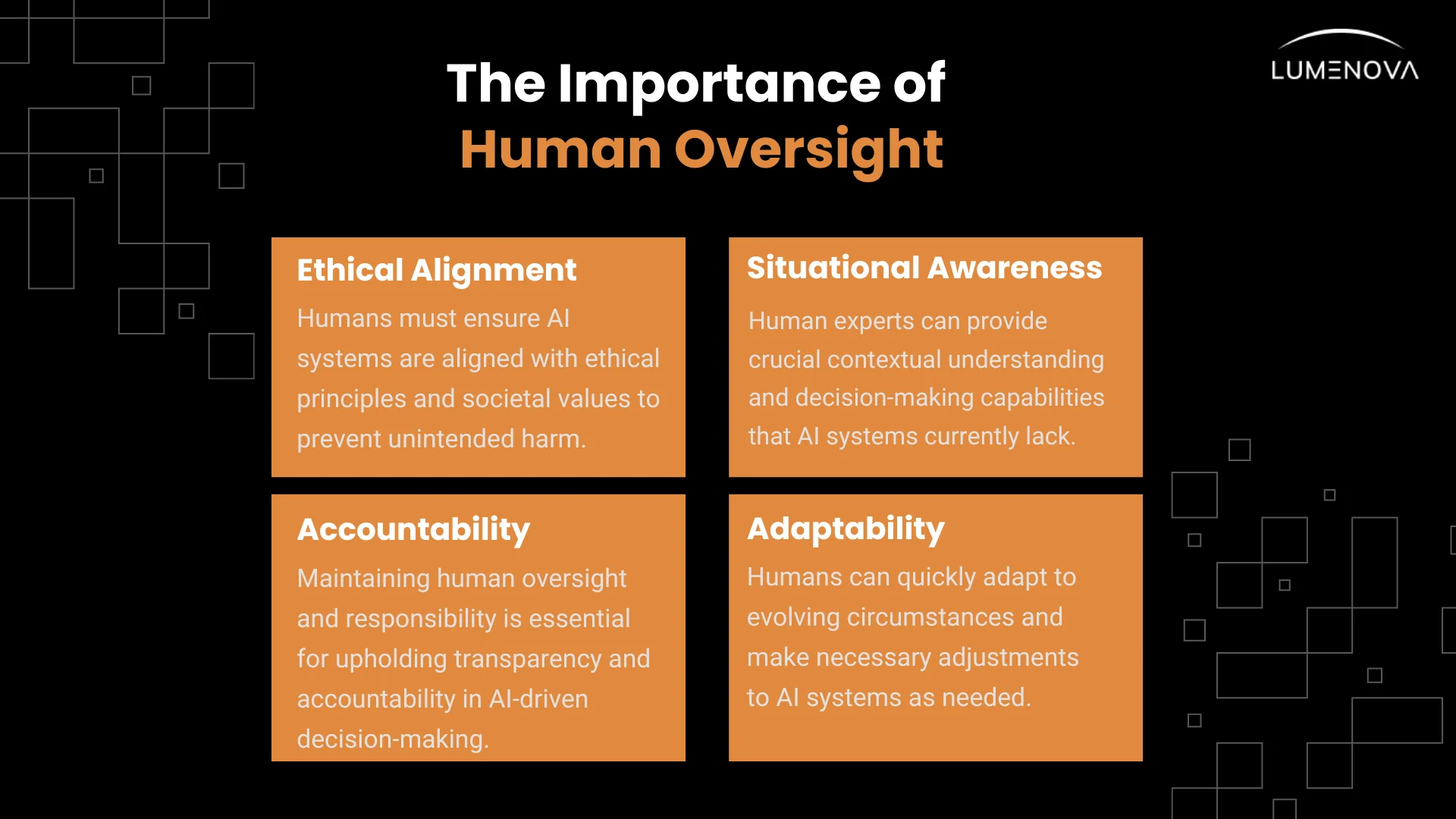 The Importance of
Human Oversight

LUMENOVA

Ethical Alignment
Humans must ensure AI systems are aligned with ethical principles and societal values to prevent unintended harm.

Situational Awareness
Human experts can provide crucial contextual understanding and decision-making capabilities that AI systems currently lack.

Accountability
Maintaining human oversight and responsibility is essential for upholding transparency and accountability in AI-driven decision-making.

Adaptability
Humans can quickly adapt to evolving circumstances and make necessary adjustments to AI systems as needed.